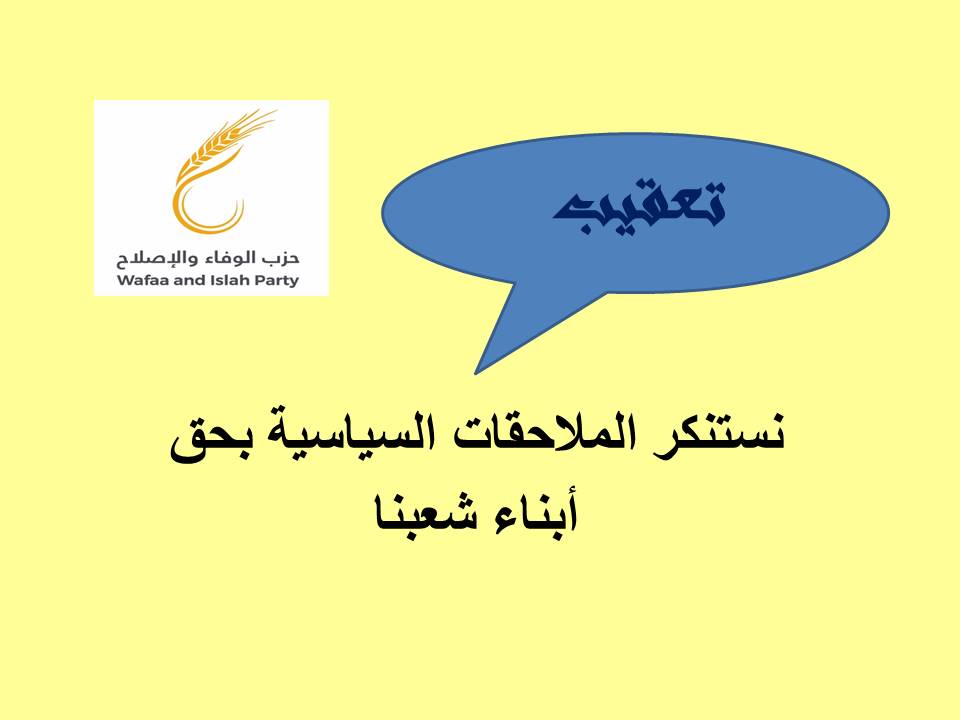 حزب الوفاء والإصلاح
Wafaa and Islah Party

تعقيب

نستنكر الملاحقات السياسية بحق أبناء شعبنا